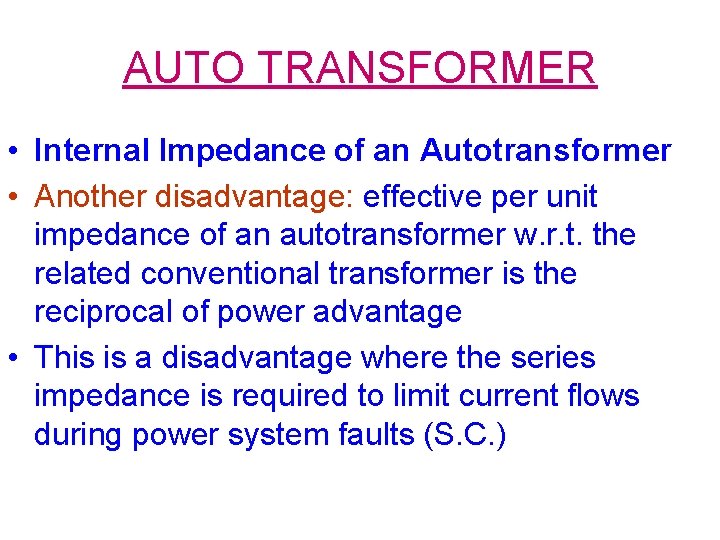 AUTO TRANSFORMER

• Internal Impedance of an Autotransformer
• Another disadvantage: effective per unit impedance of an autotransformer w.r.t. the related conventional transformer is the reciprocal of power advantage
• This is a disadvantage where the series impedance is required to limit current flows during power system faults (S.C.)